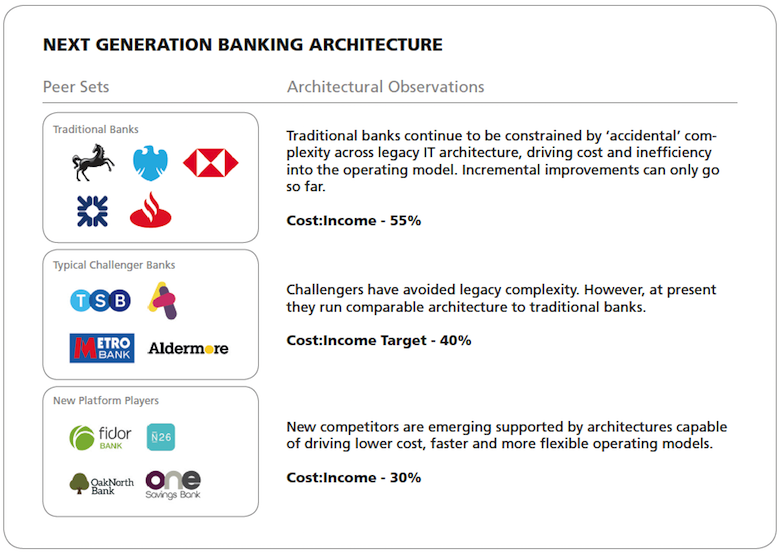 NEXT GENERATION BANKING ARCHITECTURE

Peer Sets

Architectural Observations

Traditional Banks

Traditional banks continue to be constrained by 'accidental' complexity across legacy IT architecture, driving cost and inefficiency into the operating model. Incremental improvements can only go so far.

Cost:Income - 55%

Typical Challenger Banks

TSB

METRO BANK

Aldermore

Challengers have avoided legacy complexity. However, at present they run comparable architecture to traditional banks.

Cost:Income Target - 40%

New Platform Players

fidor BANK

N26

OakNorth Bank

one Savings Bank

New competitors are emerging supported by architectures capable of driving lower cost, faster and more flexible operating models.

Cost:Income - 30%